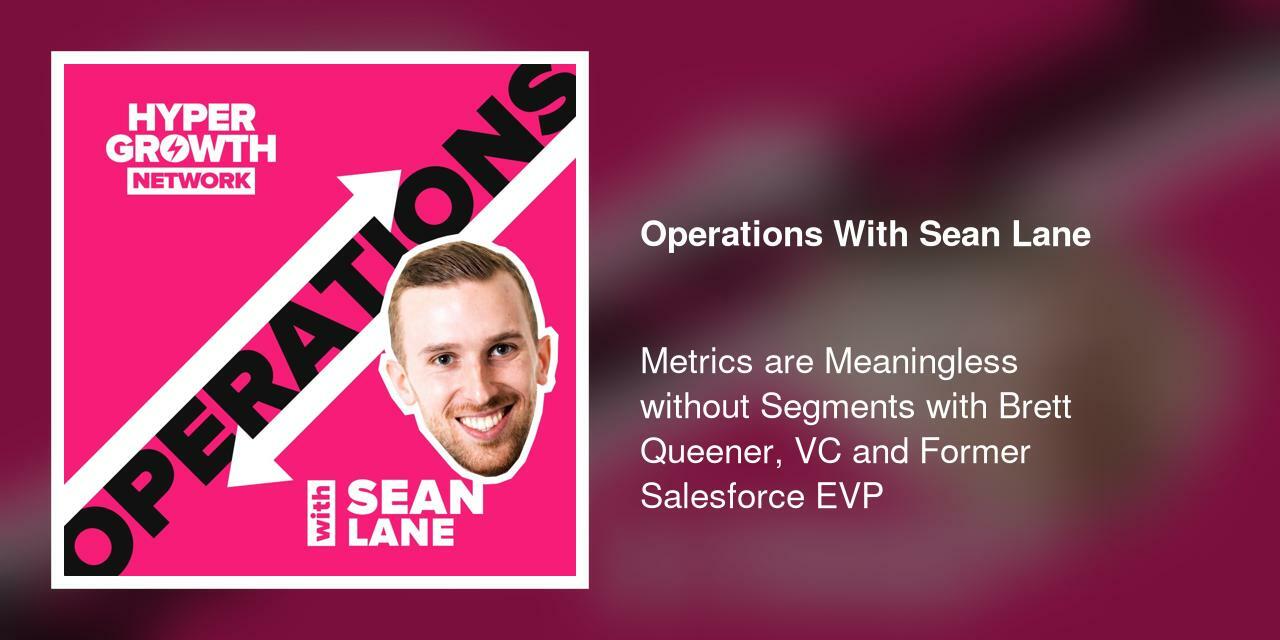 HYPER GROWTH NETWORK

OPERATIONS

with SEAN LANE

Operations With Sean Lane

Metrics are Meaningless without Segments with Brett Queener, VC and Former Salesforce EVP